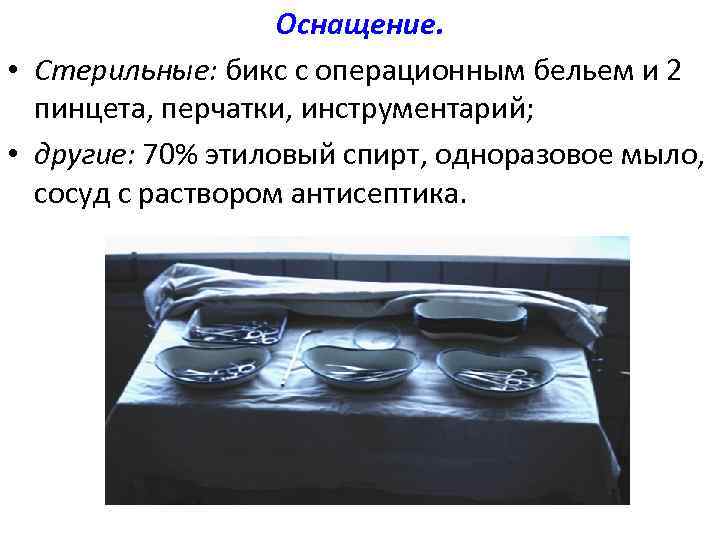 Оснащение.

• Стерильные: бикс с операционным бельем и 2 пинцета, перчатки, инструментарий;

• другие: 70% этиловый спирт, одноразовое мыло, сосуд с раствором антисептика.